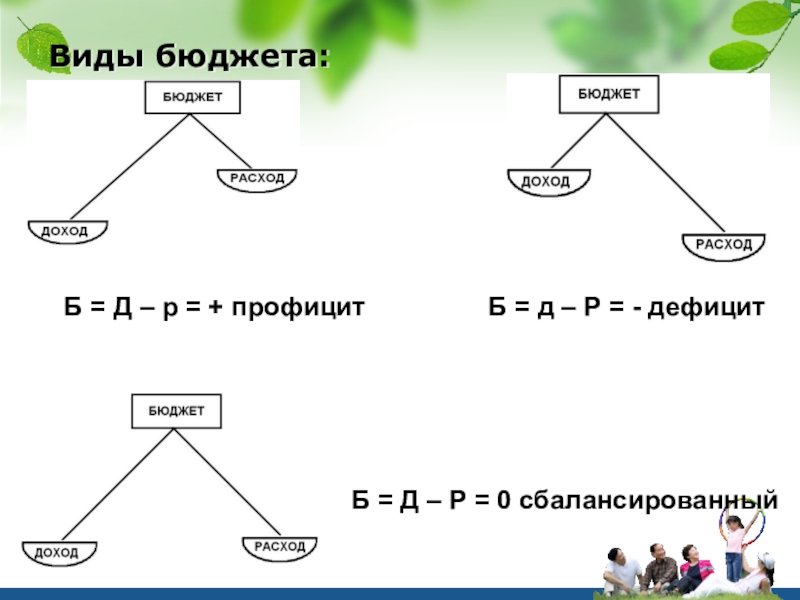 Виды бюджета:

БЮДЖЕТ

РАСХОД

ДОХОД

БЮДЖЕТ

ДОХОД

РАСХОД

Б = Д – р = + профицит

Б = д – Р = - дефицит

БЮДЖЕТ

ДОХОД

РАСХОД

Б = Д – Р = 0 сбалансированный